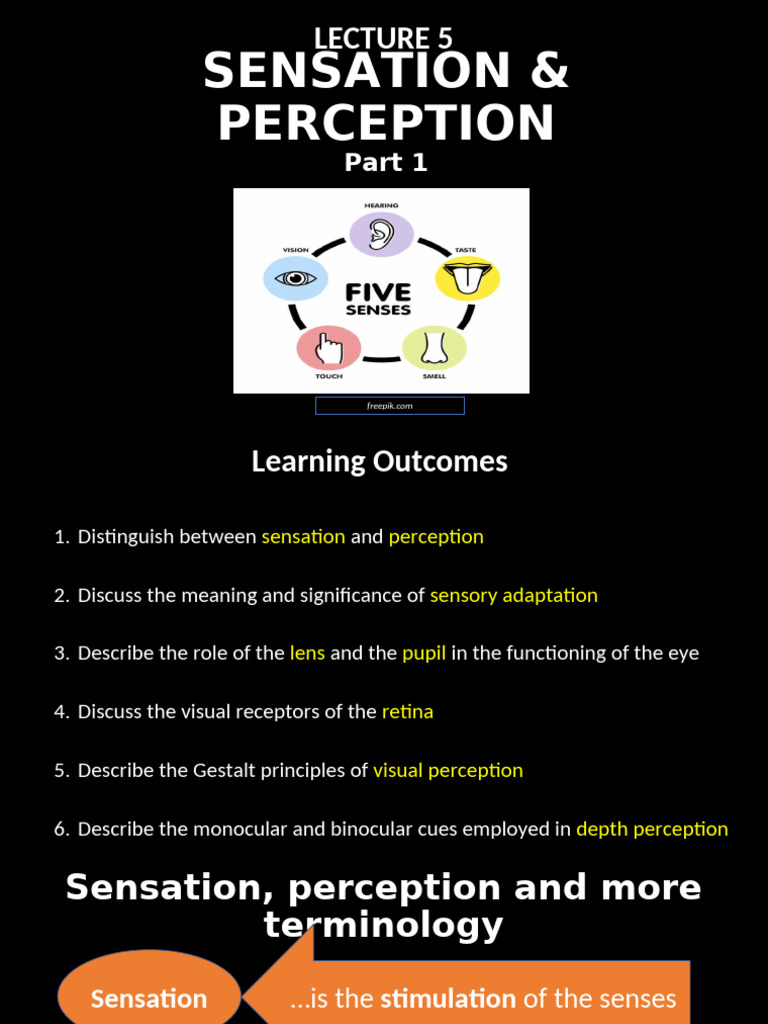 LECTURE 5
SENSATION & PERCEPTION
Part 1

HEARING
VISION
TASTE
FIVE SENSES
TOUCH
SMELL

freepik.com

Learning Outcomes

1. Distinguish between sensation and perception

2. Discuss the meaning and significance of sensory adaptation

3. Describe the role of the lens and the pupil in the functioning of the eye

4. Discuss the visual receptors of the retina

5. Describe the Gestalt principles of visual perception

6. Describe the monocular and binocular cues employed in depth perception

Sensation, perception and more terminology

Sensation

...is the stimulation of the senses